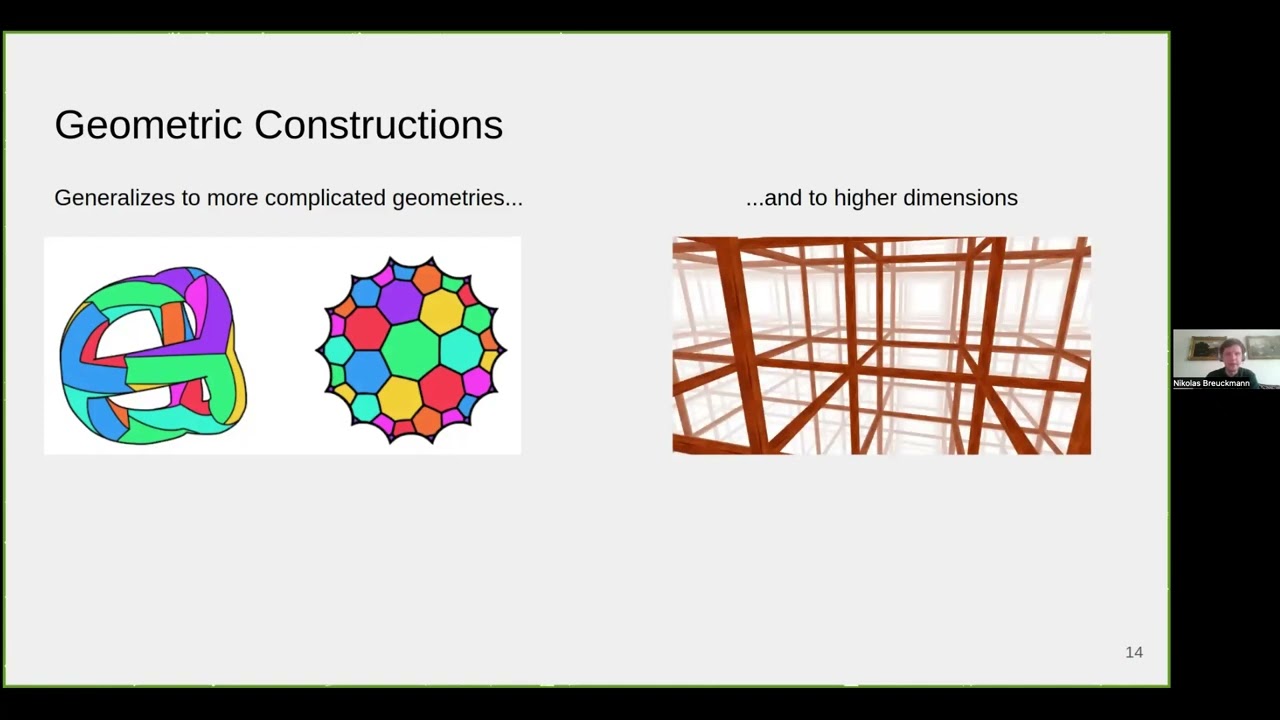 Geometric Constructions

Generalizes to more complicated geometries...

...and to higher dimensions

Nikolas Breuckmann

14